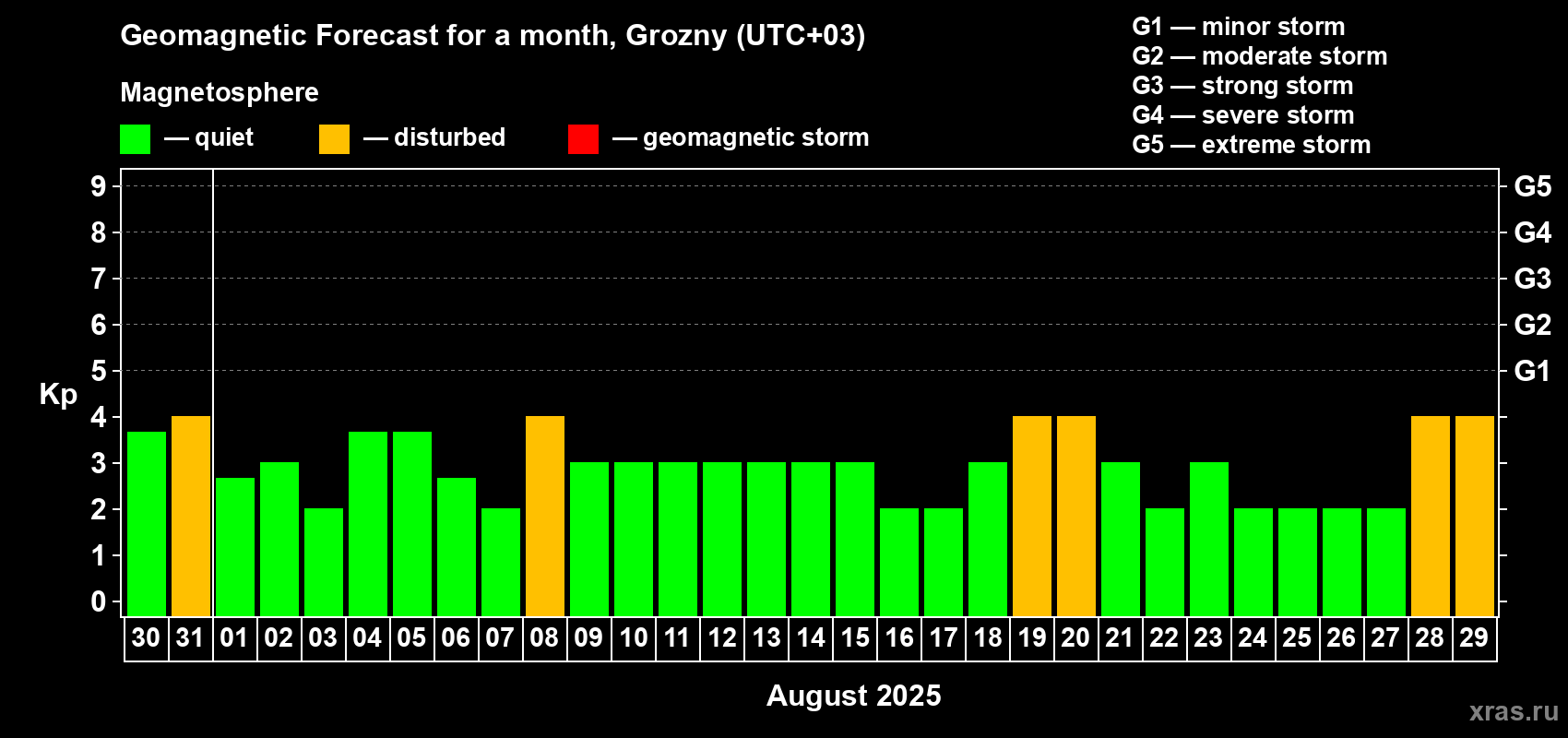 Geomagnetic Forecast for a month, Grozny (UTC+03)

Magnetosphere

— quiet — disturbed — geomagnetic storm

G1 — minor storm
G2 — moderate storm
G3 — strong storm
G4 — severe storm
G5 — extreme storm

Kp

9
8
7
6
5
4
3
2
1
0

G5
G4
G3
G2
G1

30 31 01 02 03 04 05 06 07 08 09 10 11 12 13 14 15 16 17 18 19 20 21 22 23 24 25 26 27 28 29

August 2025

xras.ru